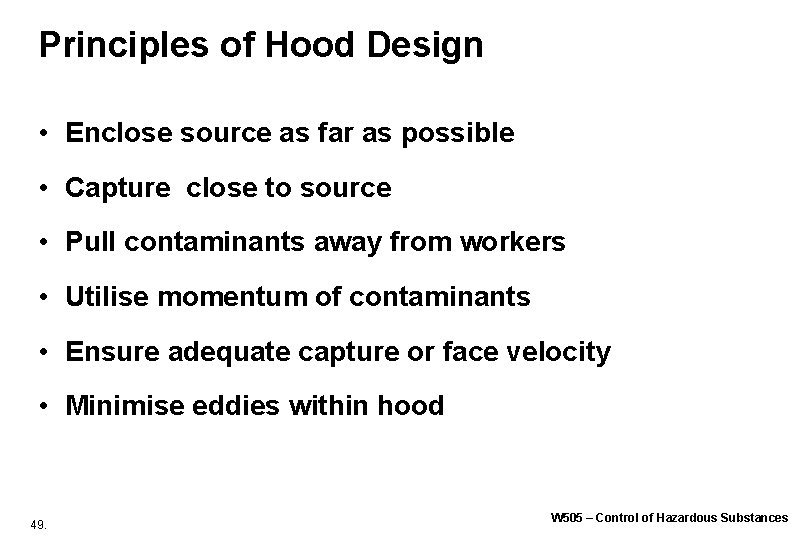 Principles of Hood Design

• Enclose source as far as possible

• Capture close to source

• Pull contaminants away from workers

• Utilise momentum of contaminants

• Ensure adequate capture or face velocity

• Minimise eddies within hood

49.

W505 – Control of Hazardous Substances